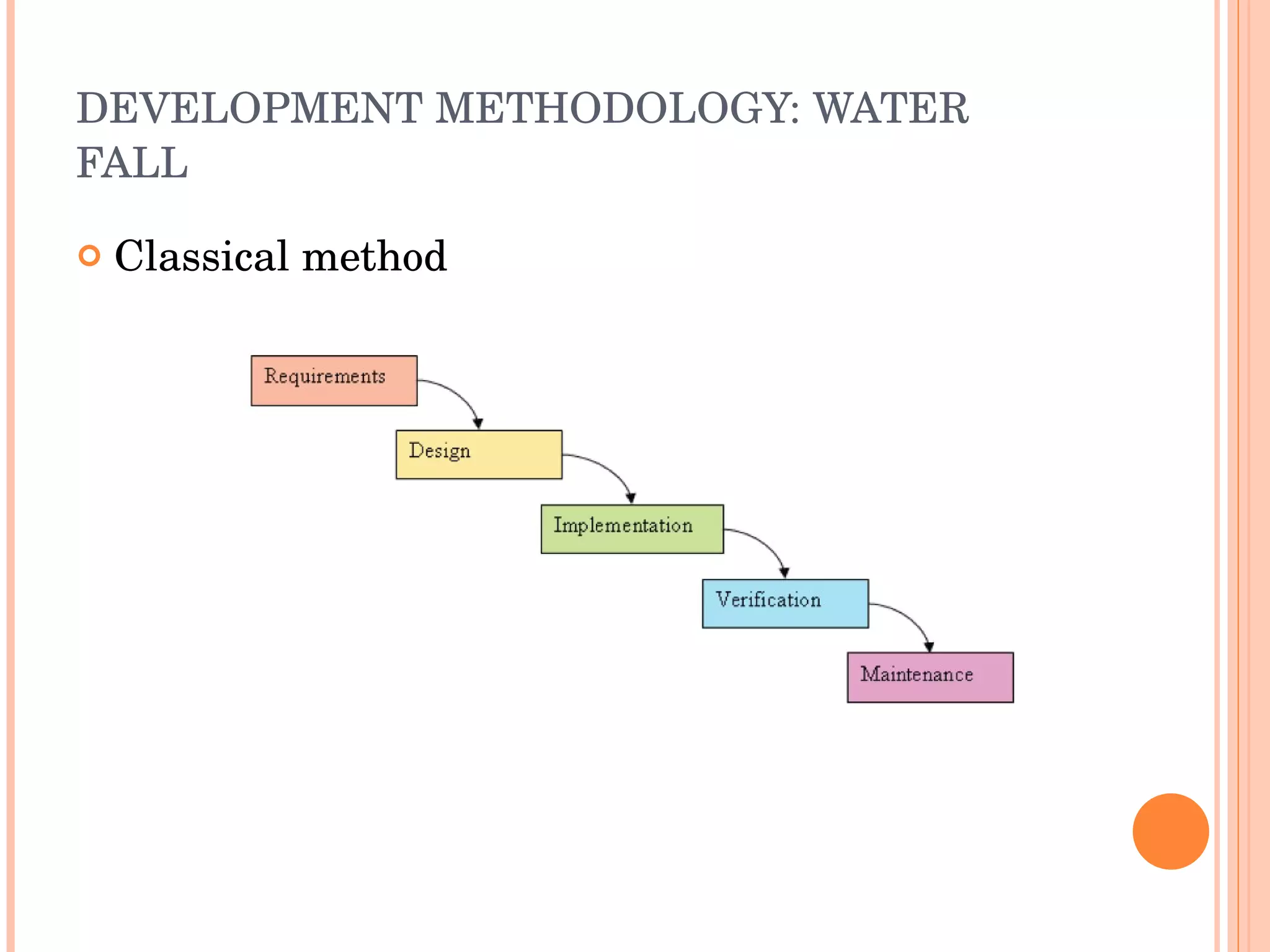 DEVELOPMENT METHODOLOGY: WATER FALL

Classical method

Requirements

Design

Implementation

Verification

Maintenance